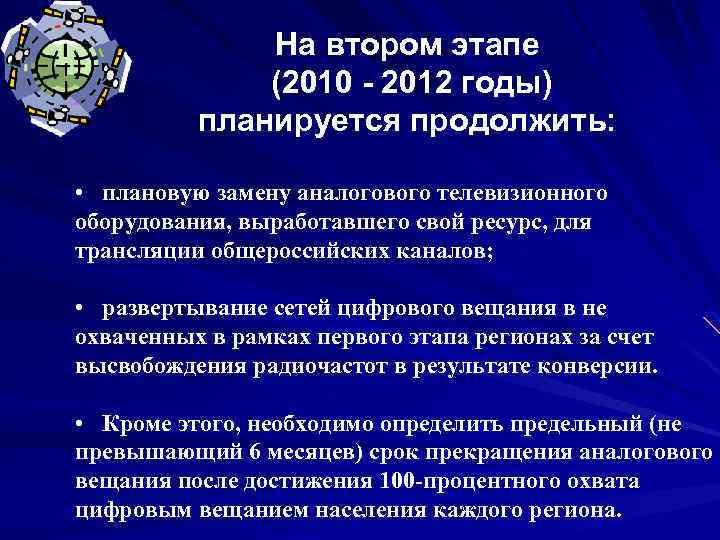 На втором этапе
(2010 - 2012 годы)
планируется продолжить:

• плановую замену аналогового телевизионного оборудования, выработавшего свой ресурс, для трансляции общероссийских каналов;

• развертывание сетей цифрового вещания в не охваченных в рамках первого этапа регионах за счет высвобождения радиочастот в результате конверсии.

• Кроме этого, необходимо определить предельный (не превышающий 6 месяцев) срок прекращения аналогового вещания после достижения 100-процентного охвата цифровым вещанием населения каждого региона.